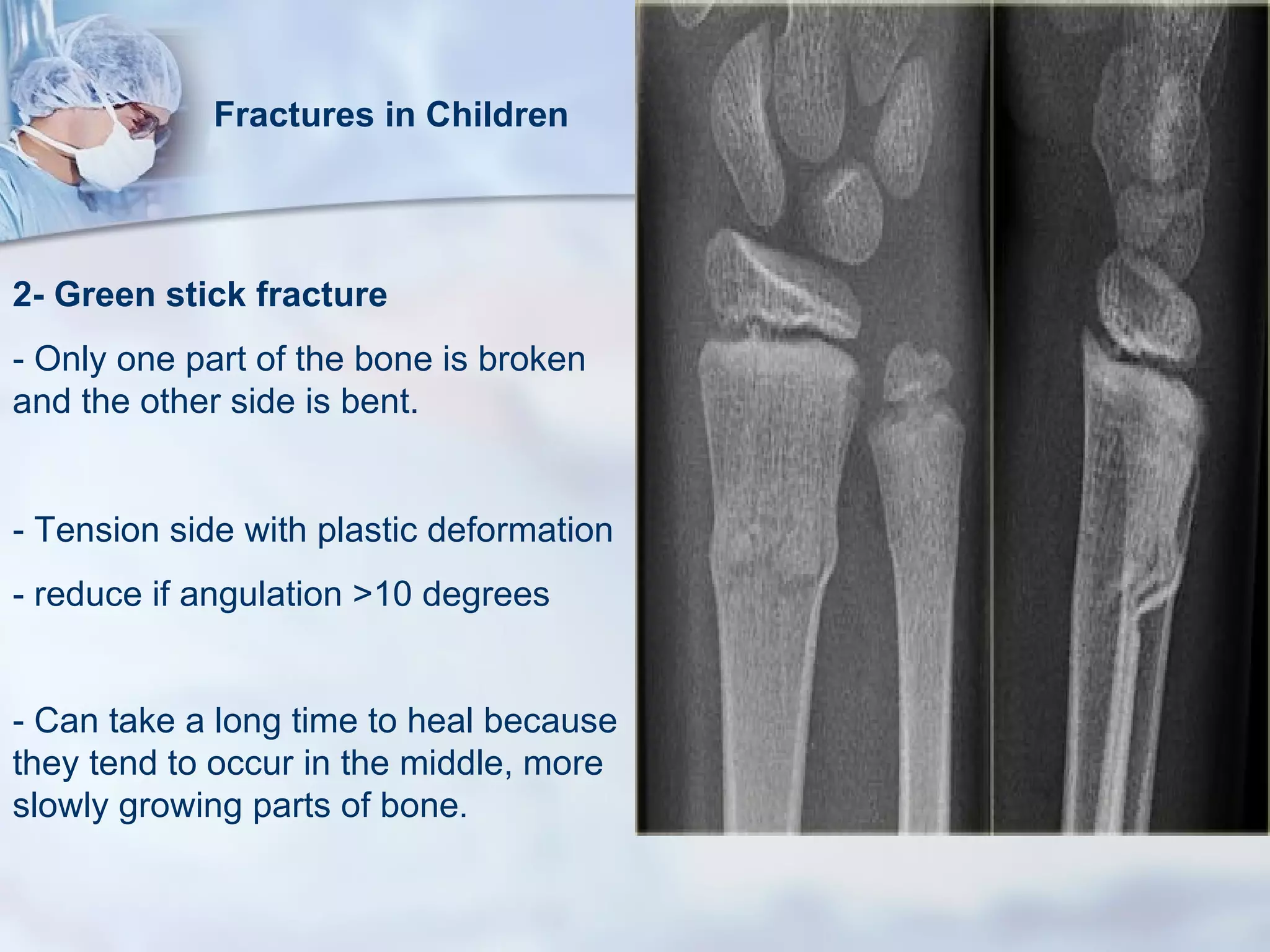 Fractures in Children

2- Green stick fracture

- Only one part of the bone is broken and the other side is bent.

- Tension side with plastic deformation

- reduce if angulation >10 degrees

- Can take a long time to heal because they tend to occur in the middle, more slowly growing parts of bone.